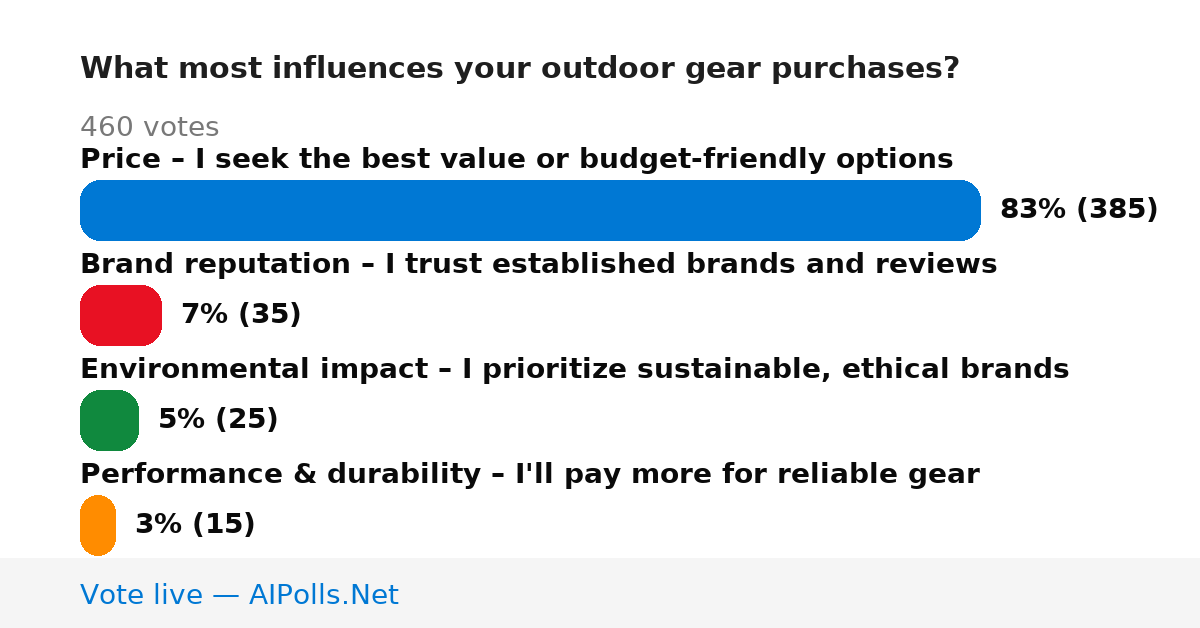 What most influences your outdoor gear purchases?

460 votes

Price – I seek the best value or budget-friendly options

83% (385)

Brand reputation – I trust established brands and reviews

7% (35)

Environmental impact – I prioritize sustainable, ethical brands

5% (25)

Performance & durability – I'll pay more for reliable gear

3% (15)

Vote live — AIPolls.Net